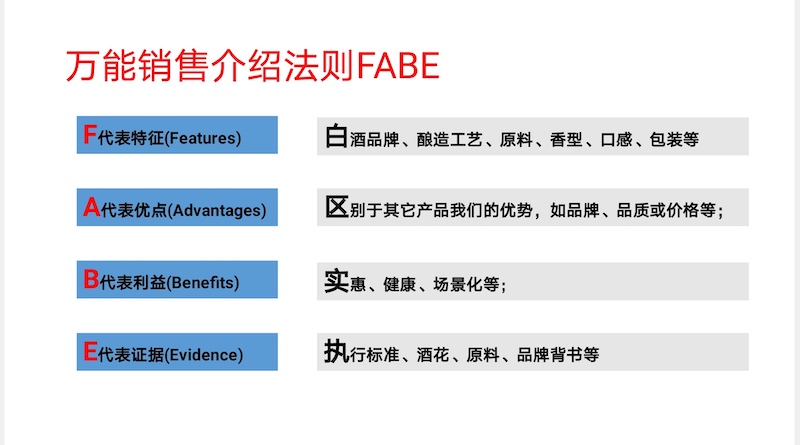 万能销售介绍法则FABE

F代表特征(Features)

白酒品牌、酿造工艺、原料、香型、口感、包装等

A代表优点(Advantages)

区别于其它产品我们的优势，如品牌、品质或价格等；

B代表利益(Benefits)

实惠、健康、场景化等；

E代表证据(Evidence)

执行标准、酒花、原料、品牌背书等